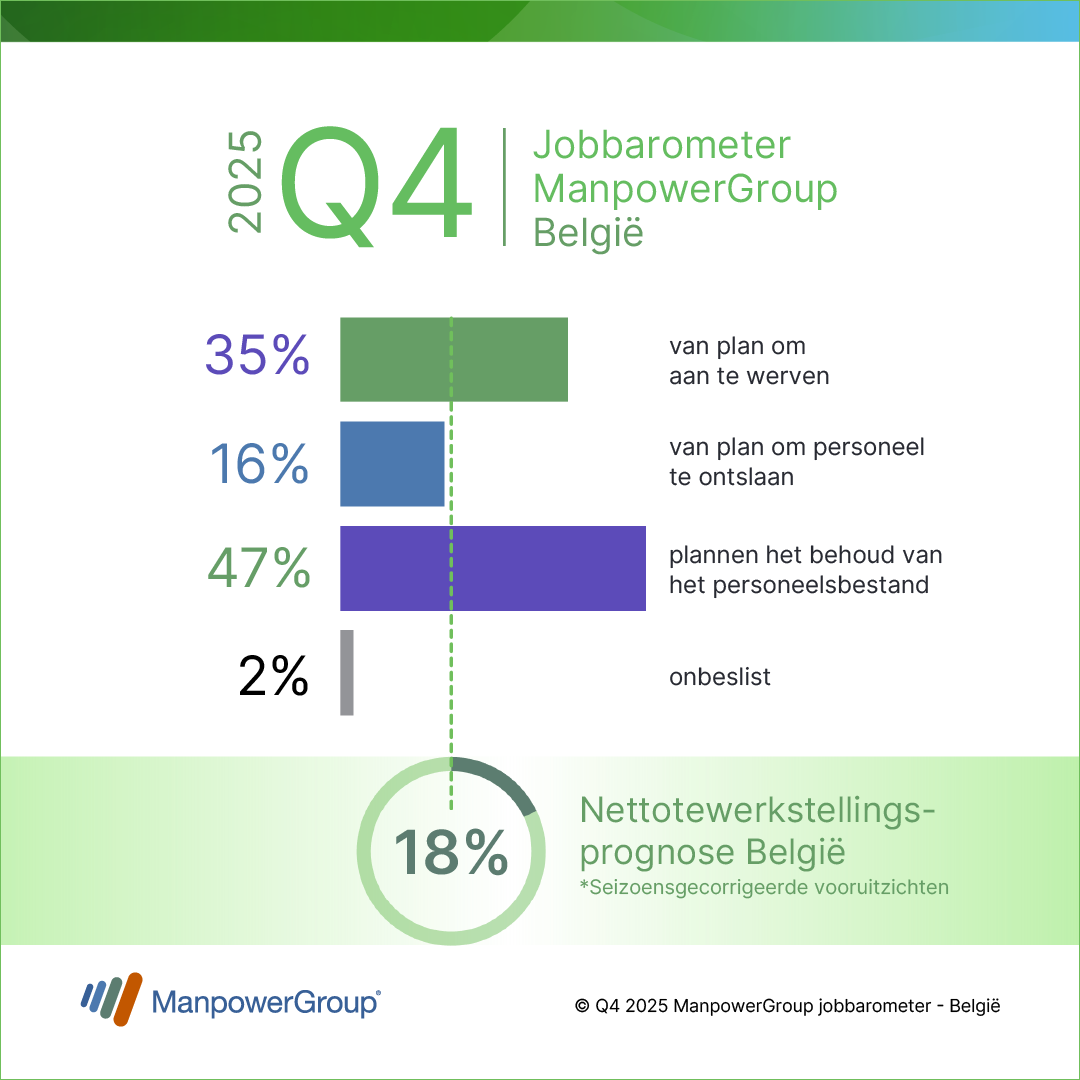 2025 Q4 Jobbarometer ManpowerGroup België

35% van plan om aan te werven

16% van plan om personeel te ontslaan

47% plannen het behoud van het personeelsbestand

2% onbeslist

18%

Nettotewerkstellingsprognose België
*Seizoensgecorrigeerde vooruitzichten

ManpowerGroup®

© Q4 2025 ManpowerGroup jobbarometer - België